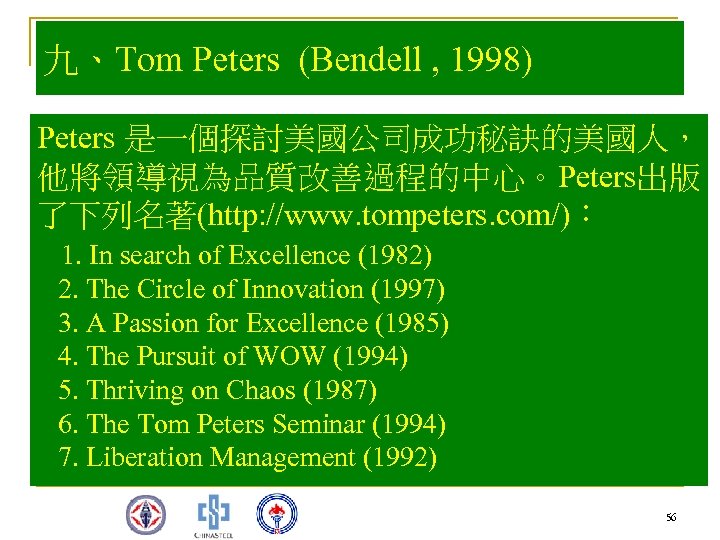 九、Tom Peters (Bendell , 1998)

Peters 是一個探討美國公司成功秘訣的美國人，他將領導視為品質改善過程的中心。Peters出版了下列名著(http://www.tompeters.com/)：

1. In search of Excellence (1982)
2. The Circle of Innovation (1997)
3. A Passion for Excellence (1985)
4. The Pursuit of WOW (1994)
5. Thriving on Chaos (1987)
6. The Tom Peters Seminar (1994)
7. Liberation Management (1992)

CHINASTEEL

56